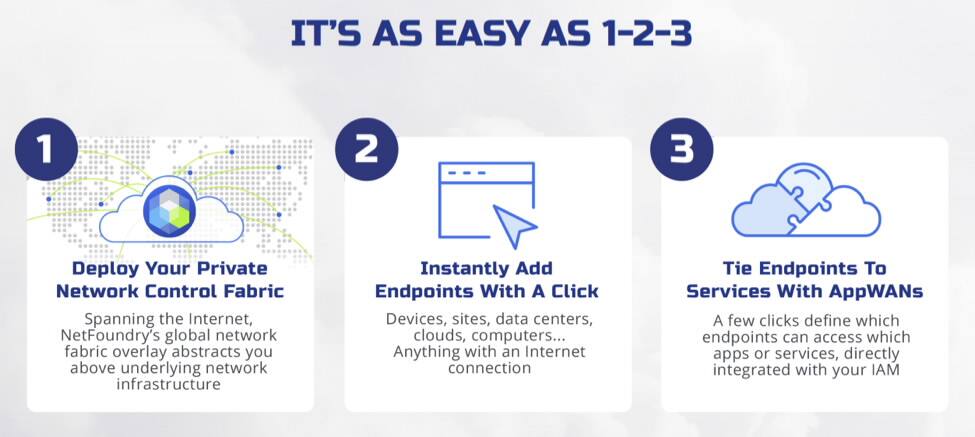 IT'S AS EASY AS 1-2-3

1

Deploy Your Private Network Control Fabric

Spanning the Internet, NetFoundry's global network fabric overlay abstracts you above underlying network infrastructure

2

Instantly Add Endpoints With A Click

Devices, sites, data centers, clouds, computers... Anything with an Internet connection

3

Tie Endpoints To Services With AppWANs

A few clicks define which endpoints can access which apps or services, directly integrated with your IAM